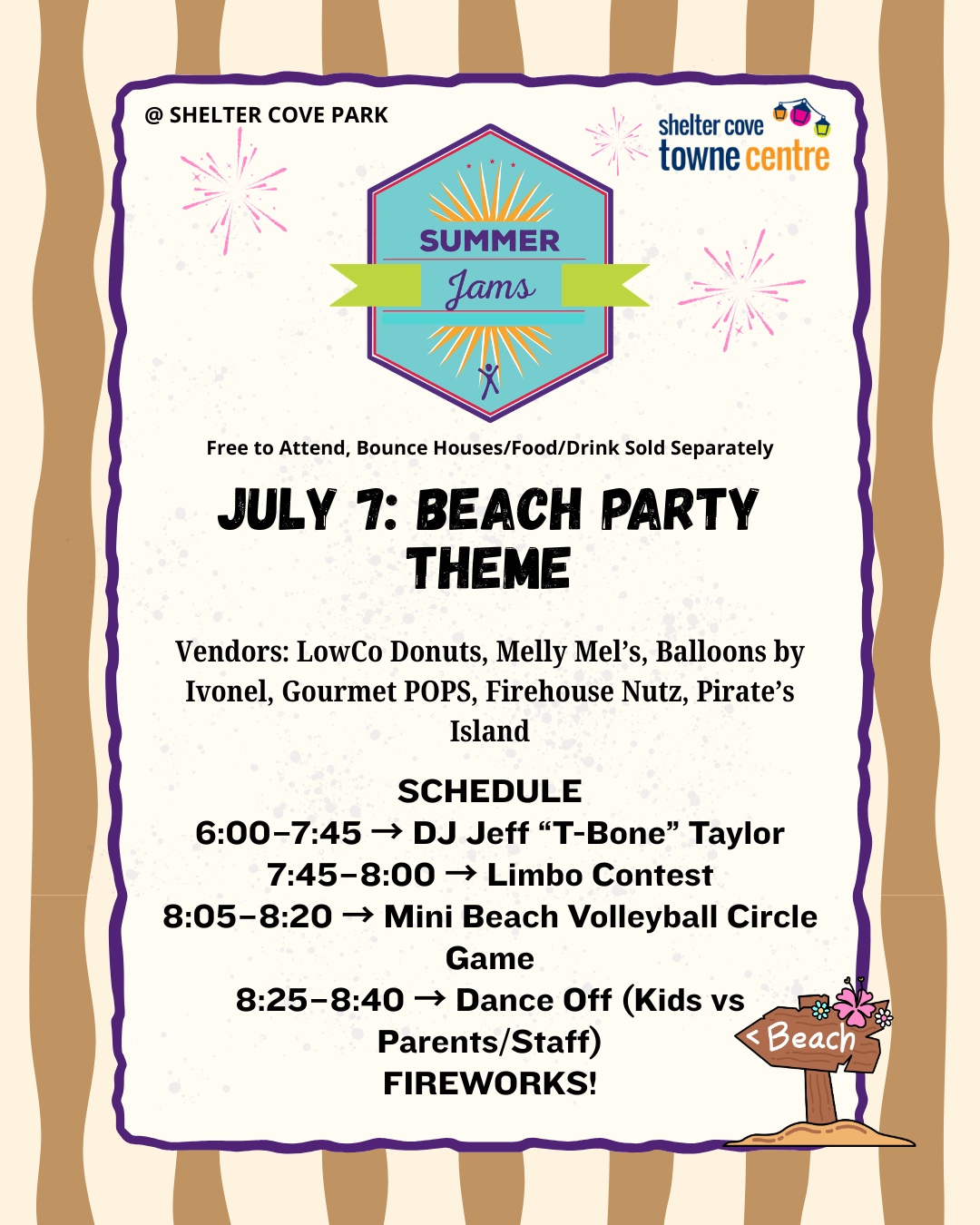 @ SHELTER COVE PARK

shelter cove
towne centre

SUMMER
Jams

Free to Attend, Bounce Houses/Food/Drink Sold Separately

JULY 7: BEACH PARTY THEME

Vendors: LowCo Donuts, Melly Mel's, Balloons by Ivonel, Gourmet POPS, Firehouse Nutz, Pirate's Island

SCHEDULE
6:00–7:45 → DJ Jeff "T-Bone" Taylor
7:45–8:00 → Limbo Contest
8:05–8:20 → Mini Beach Volleyball Circle Game
8:25–8:40 → Dance Off (Kids vs Parents/Staff)
FIREWORKS!

< Beach